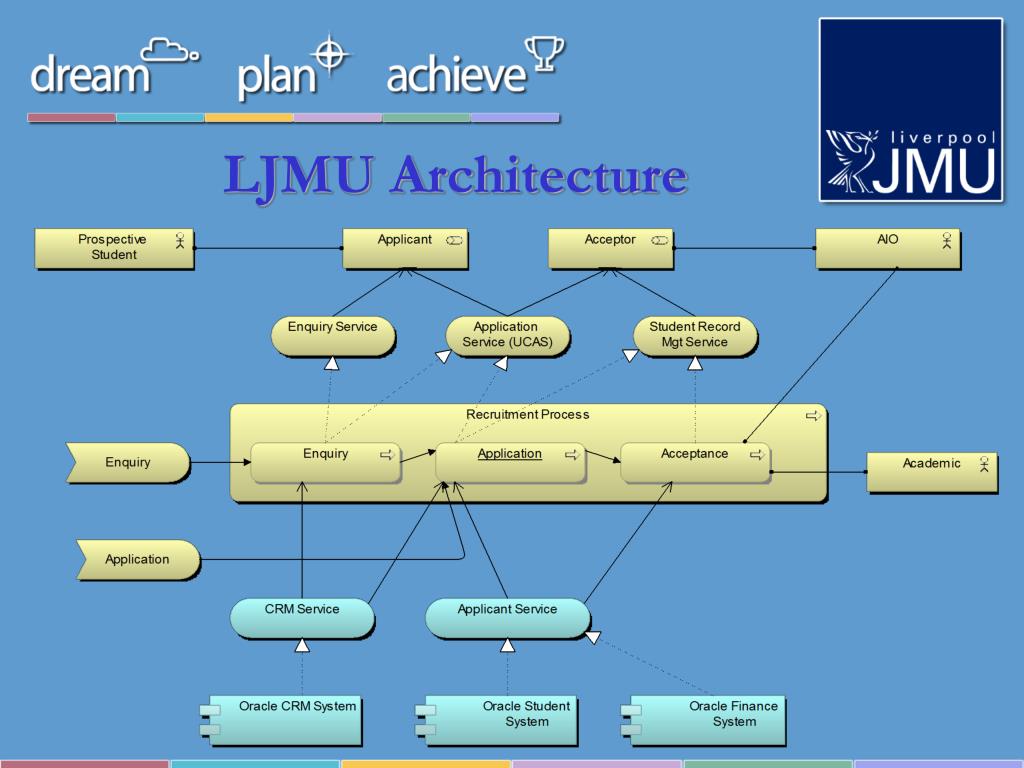 dream plan achieve

liverpool JMU

LJMU Architecture

Prospective Student

Applicant

Acceptor

AIO

Enquiry Service

Application Service (UCAS)

Student Record Mgt Service

Recruitment Process

Enquiry

Enquiry

Application

Acceptance

Academic

Application

CRM Service

Applicant Service

Oracle CRM System

Oracle Student System

Oracle Finance System